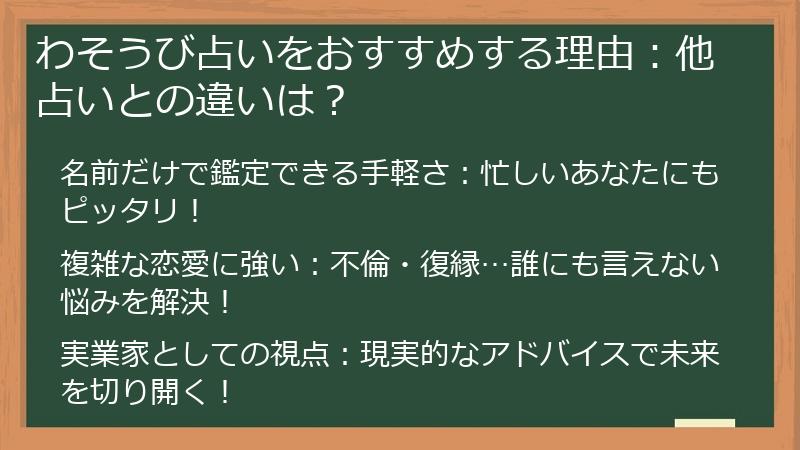 わそうび占いをおすすめする理由：他占いとの違いは？

名前だけで鑑定できる手軽さ：忙しいあなたにもピッタリ！

複雑な恋愛に強い：不倫・復縁…誰にも言えない悩みを解決！

実業家としての視点：現実的なアドバイスで未来を切り開く！